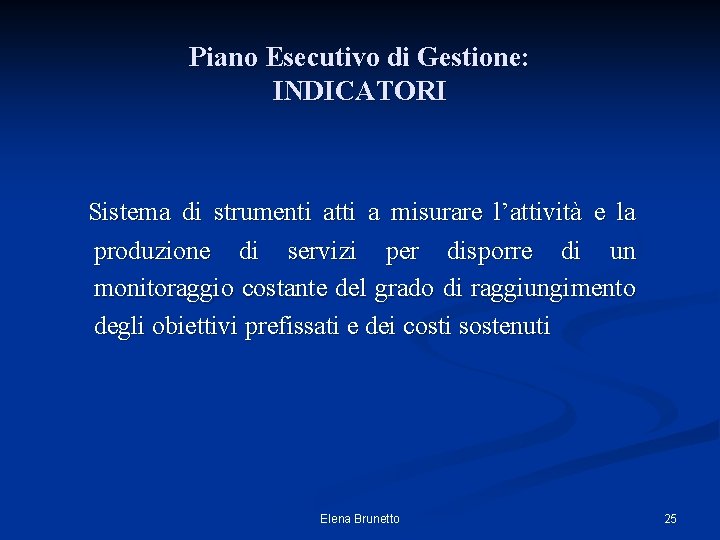 Piano Esecutivo di Gestione:
INDICATORI

Sistema di strumenti atti a misurare l'attività e la produzione di servizi per disporre di un monitoraggio costante del grado di raggiungimento degli obiettivi prefissati e dei costi sostenuti

Elena Brunetto

25